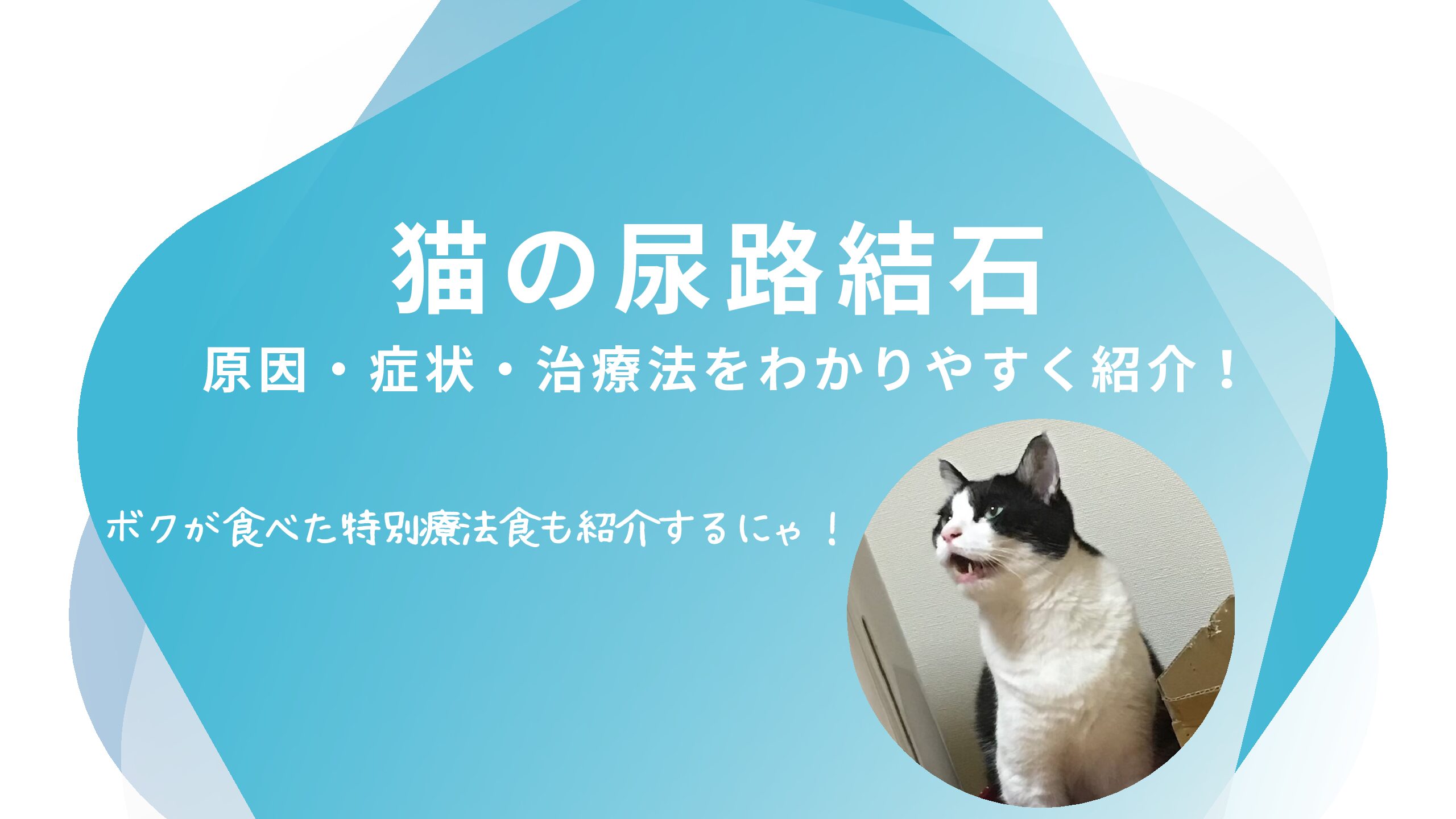 猫の尿路結石

原因・症状・治療法をわかりやすく紹介！

ボクが食べた特別療法食も紹介するにゃ！